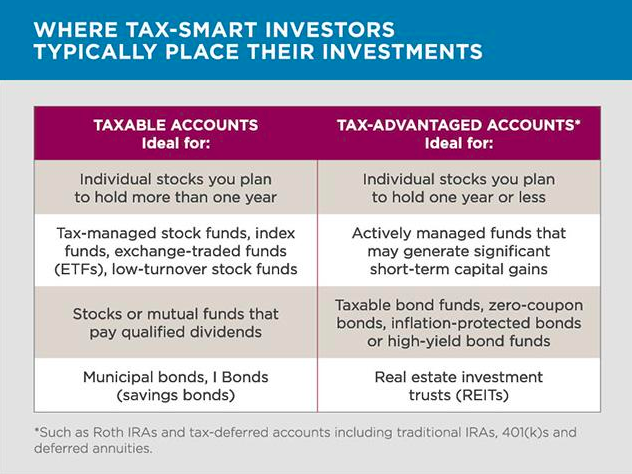 WHERE TAX-SMART INVESTORS TYPICALLY PLACE THEIR INVESTMENTS

| TAXABLE ACCOUNTS Ideal for: | TAX-ADVANTAGED ACCOUNTS* Ideal for: |
|---|---|
| Individual stocks you plan to hold more than one year | Individual stocks you plan to hold one year or less |
| Tax-managed stock funds, index funds, exchange-traded funds (ETFs), low-turnover stock funds | Actively managed funds that may generate significant short-term capital gains |
| Stocks or mutual funds that pay qualified dividends | Taxable bond funds, zero-coupon bonds, inflation-protected bonds or high-yield bond funds |
| Municipal bonds, I Bonds (savings bonds) | Real estate investment trusts (REITs) |

*Such as Roth IRAs and tax-deferred accounts including traditional IRAs, 401(k)s and deferred annuities.